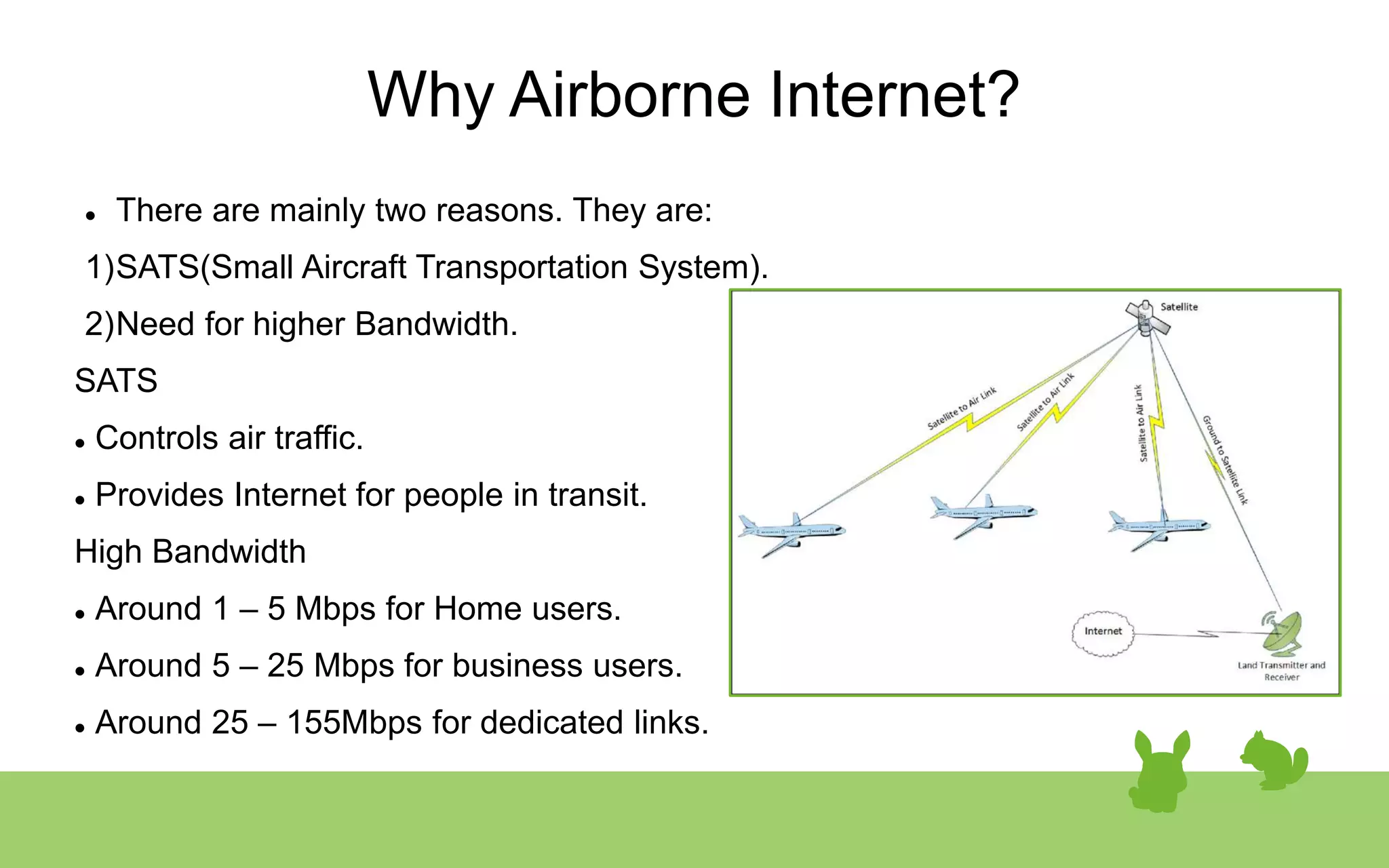 Why Airborne Internet?

• There are mainly two reasons. They are:

1)SATS(Small Aircraft Transportation System).

2)Need for higher Bandwidth.

SATS

• Controls air traffic.

• Provides Internet for people in transit.

High Bandwidth

• Around 1 – 5 Mbps for Home users.

• Around 5 – 25 Mbps for business users.

• Around 25 – 155Mbps for dedicated links.

Satellite

Satellite to Air Link

Satellite to Air Link

Satellite to Air Link

Ground to Satellite Link

Internet

Land Transmitter and Receiver